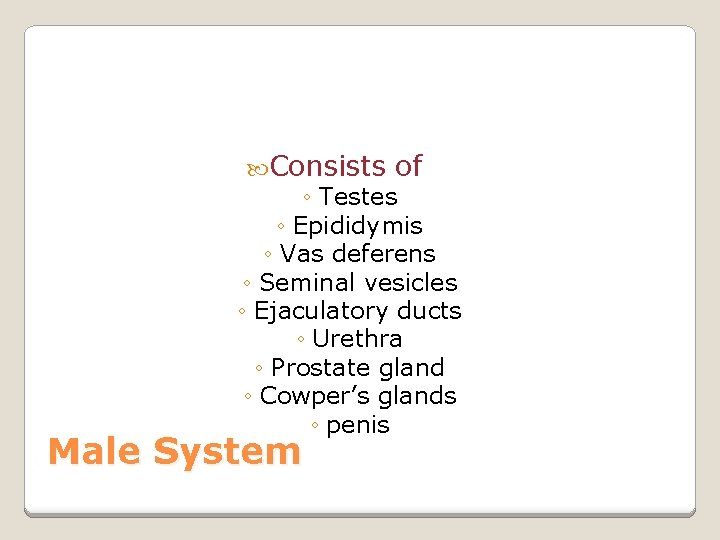 Consists of
◦ Testes
◦ Epididymis
◦ Vas deferens
◦ Seminal vesicles
◦ Ejaculatory ducts
◦ Urethra
◦ Prostate gland
◦ Cowper's glands
◦ penis

Male System